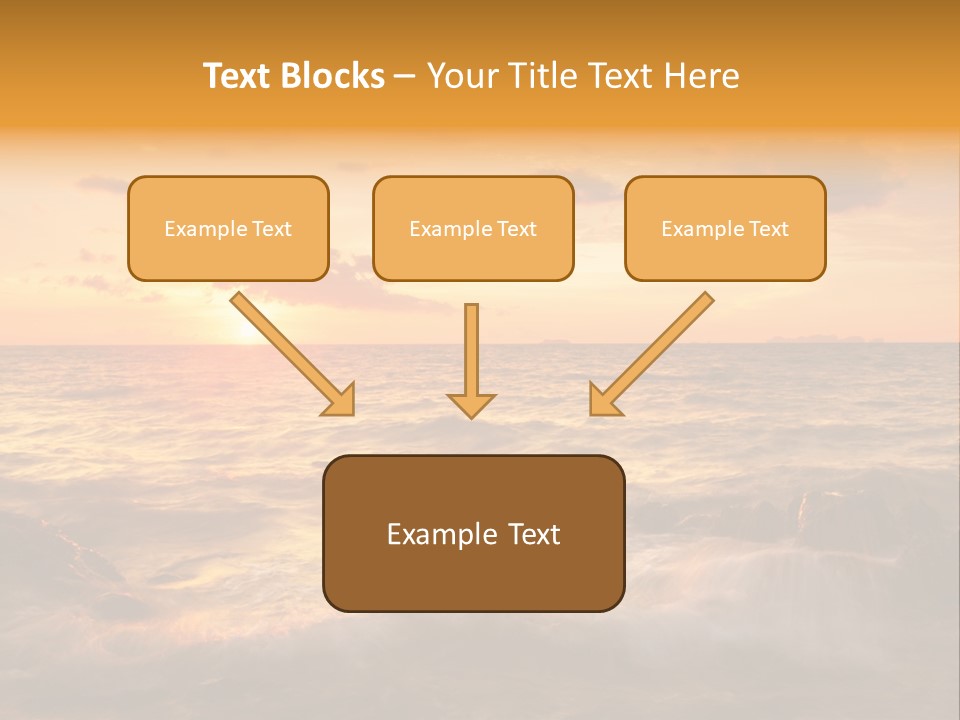 Text Blocks – Your Title Text Here

Example Text

Example Text

Example Text

Example Text